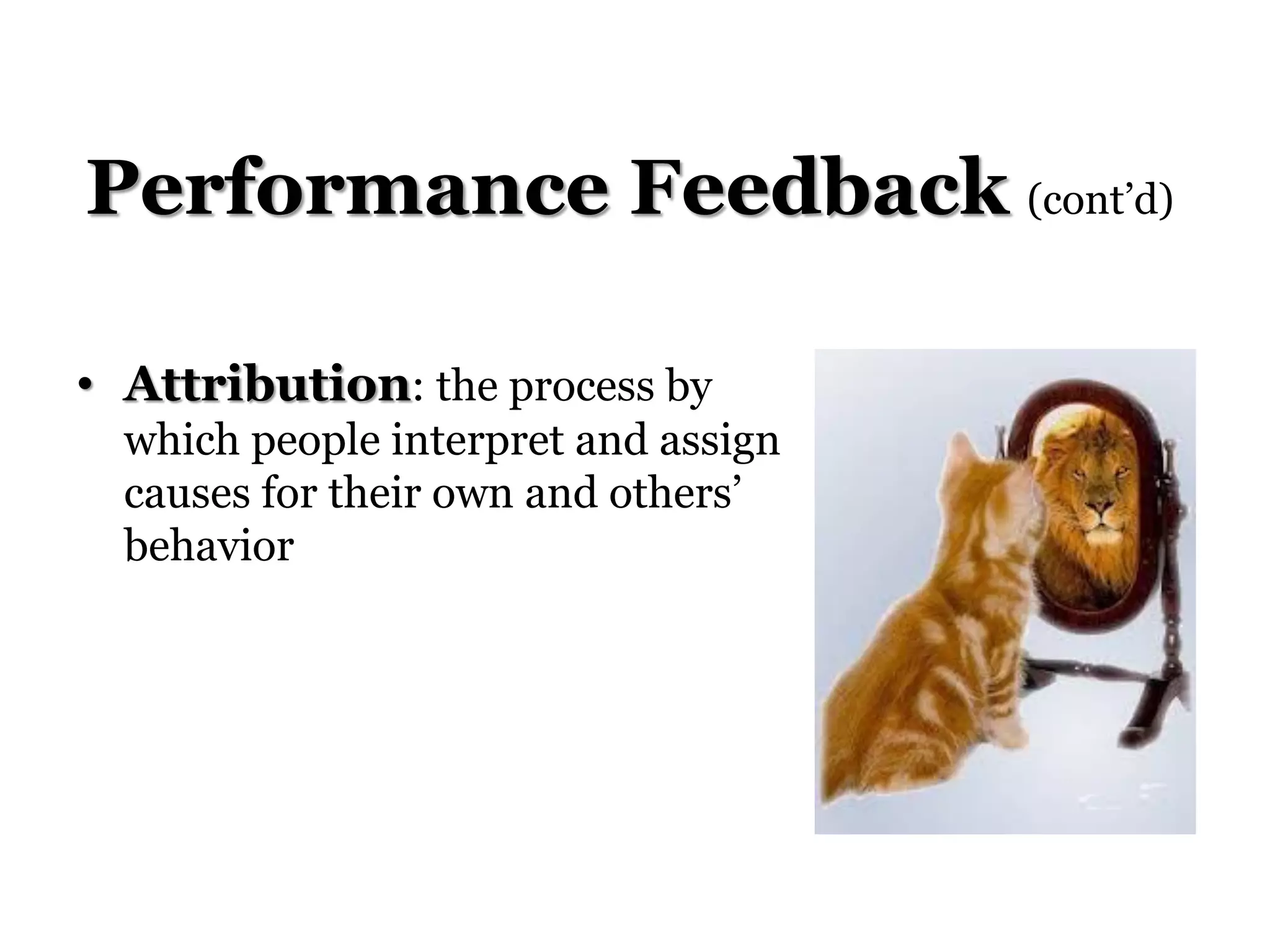 Performance Feedback (cont’d)

• Attribution: the process by which people interpret and assign causes for their own and others’ behavior